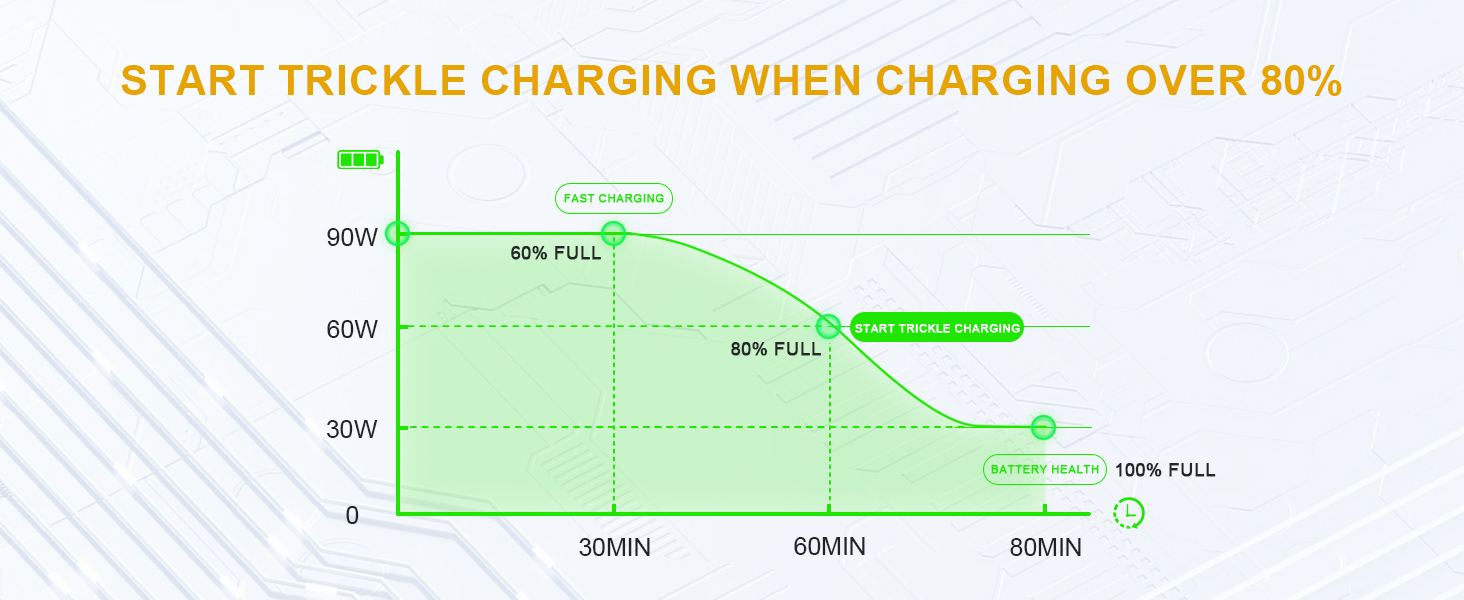 START TRICKLE CHARGING WHEN CHARGING OVER 80%

FAST CHARGING

90W

60% FULL

60W

START TRICKLE CHARGING

80% FULL

30W

BATTERY HEALTH 100% FULL

0

30MIN

60MIN

80MIN